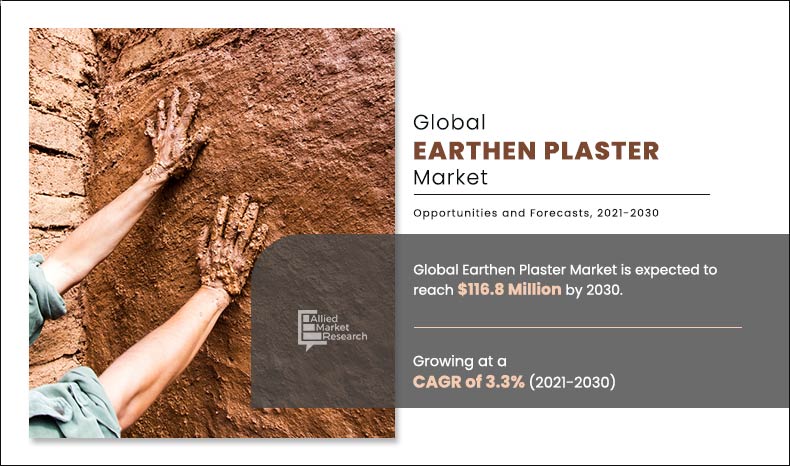 Global
EARTHEN PLASTER
Market

Opportunities and Forecasts, 2021-2030

Allied Market Research

Global Earthen Plaster Market is expected to reach $116.8 Million by 2030.

Growing at a
CAGR of 3.3% (2021-2030)